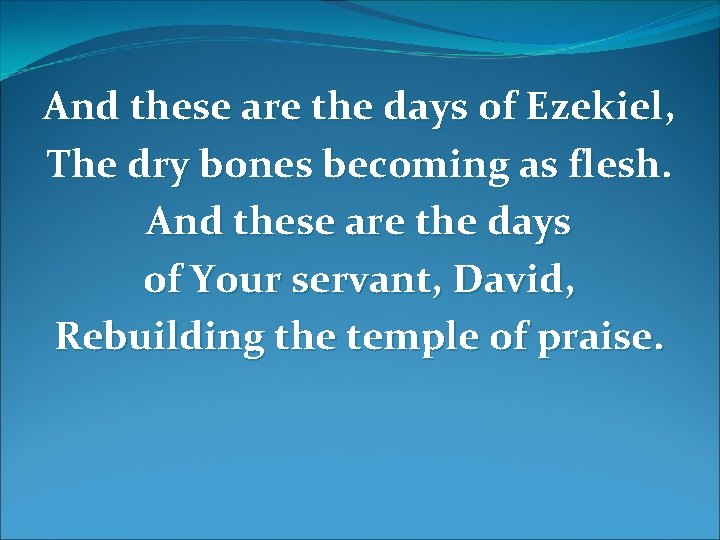 And these are the days of Ezekiel,
The dry bones becoming as flesh.
And these are the days
of Your servant, David,
Rebuilding the temple of praise.